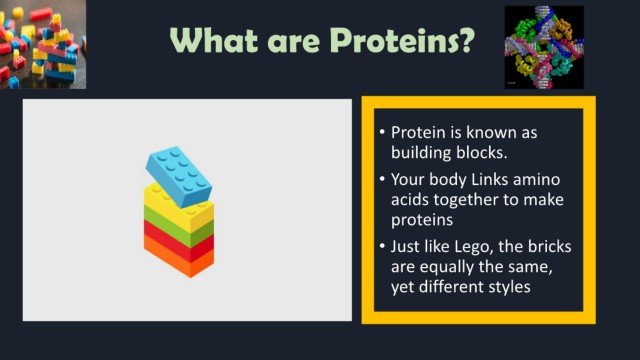 What are Proteins?

• Protein is known as building blocks.
• Your body Links amino acids together to make proteins
• Just like Lego, the bricks are equally the same, yet different styles